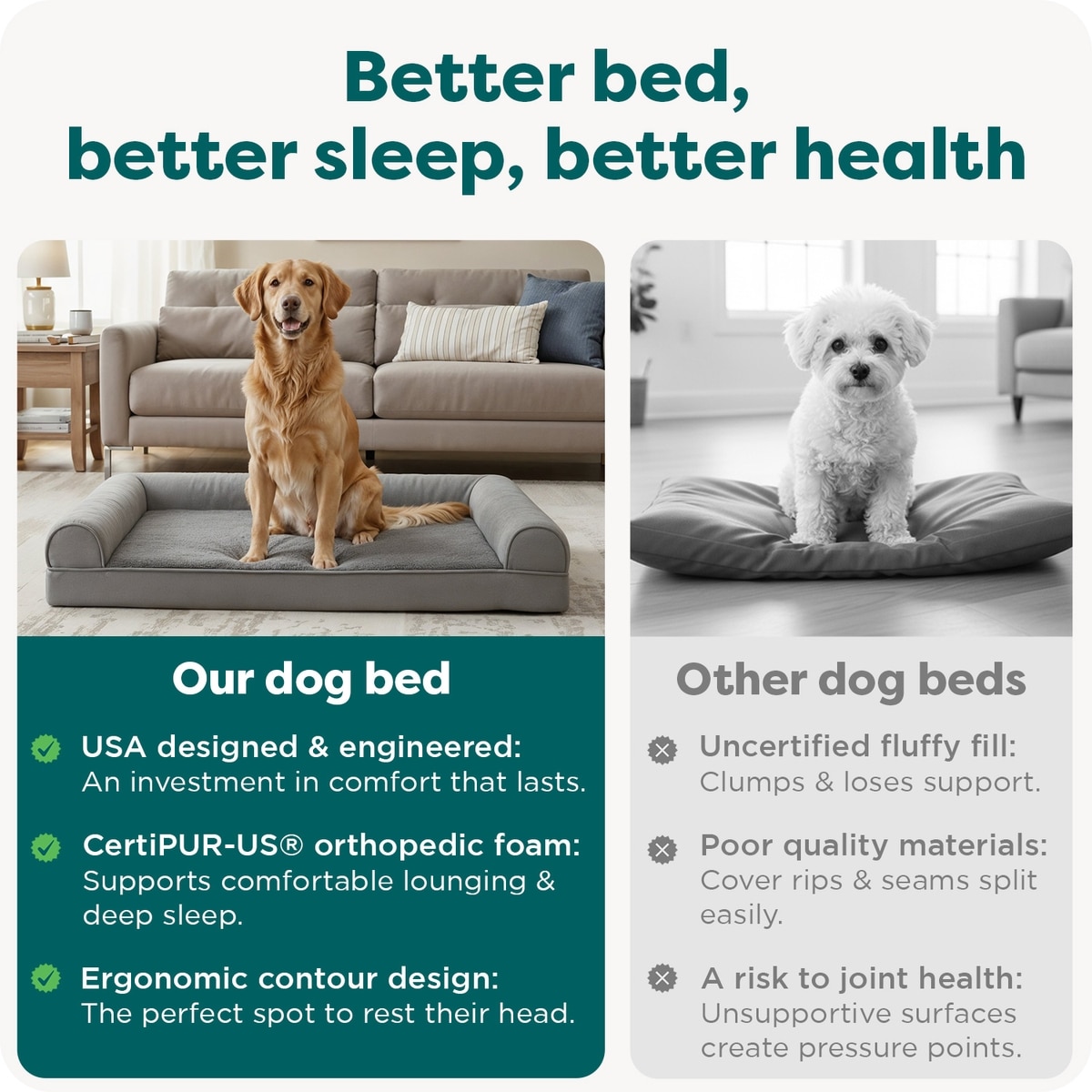 Better bed,
better sleep, better health

Our dog bed

USA designed & engineered:
An investment in comfort that lasts.

CertiPUR-US® orthopedic foam:
Supports comfortable lounging & deep sleep.

Ergonomic contour design:
The perfect spot to rest their head.

Other dog beds

Uncertified fluffy fill:
Clumps & loses support.

Poor quality materials:
Cover rips & seams split easily.

A risk to joint health:
Unsupportive surfaces create pressure points.